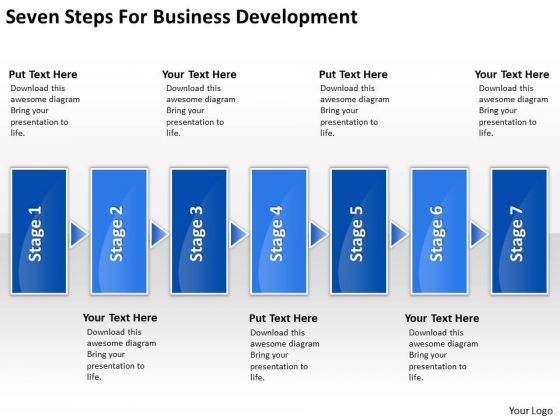 Seven Steps For Business Development

Put Text Here
Download this awesome diagram Bring your presentation to life.

Your Text Here
Download this awesome diagram Bring your presentation to life.

Put Text Here
Download this awesome diagram Bring your presentation to life.

Your Text Here
Download this awesome diagram Bring your presentation to life.

Stage 1

Stage 2

Stage 3

Stage 4

Stage 5

Stage 6

Stage 7

Your Text Here
Download this awesome diagram Bring your presentation to life.

Put Text Here
Download this awesome diagram Bring your presentation to life.

Your Text Here
Download this awesome diagram Bring your presentation to life.

Your Logo